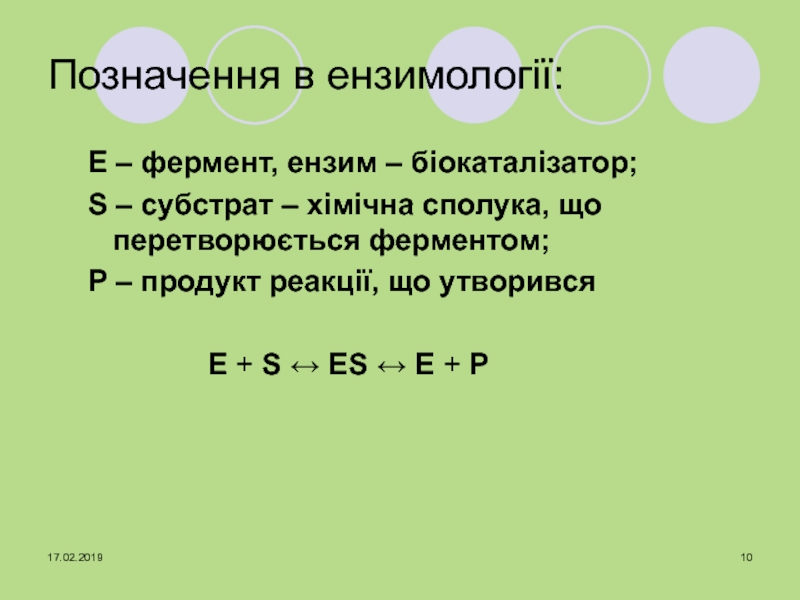 Позначення в ензимології:

E – фермент, ензим – біокаталізатор;

S – субстрат – хімічна сполука, що перетворюється ферментом;

P – продукт реакції, що утворився

$E + S \leftrightarrow ES \leftrightarrow E + P$

17.02.2019

10